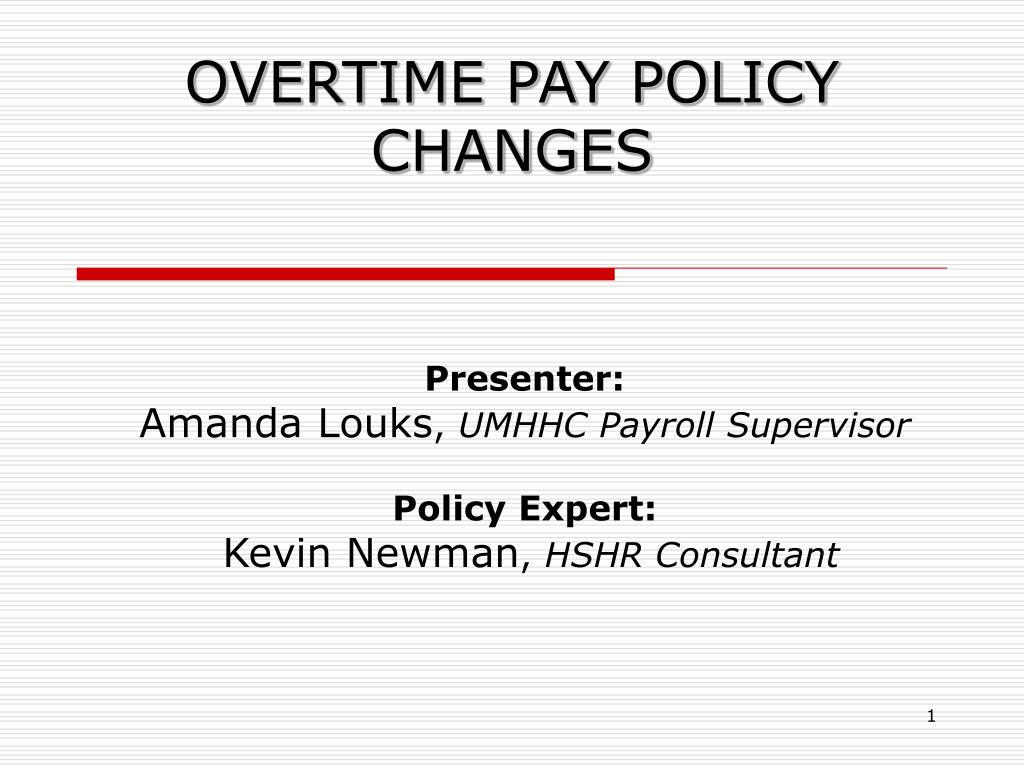 OVERTIME PAY POLICY CHANGES

Presenter:
Amanda Louks, UMHHC Payroll Supervisor

Policy Expert:
Kevin Newman, HSHR Consultant

1